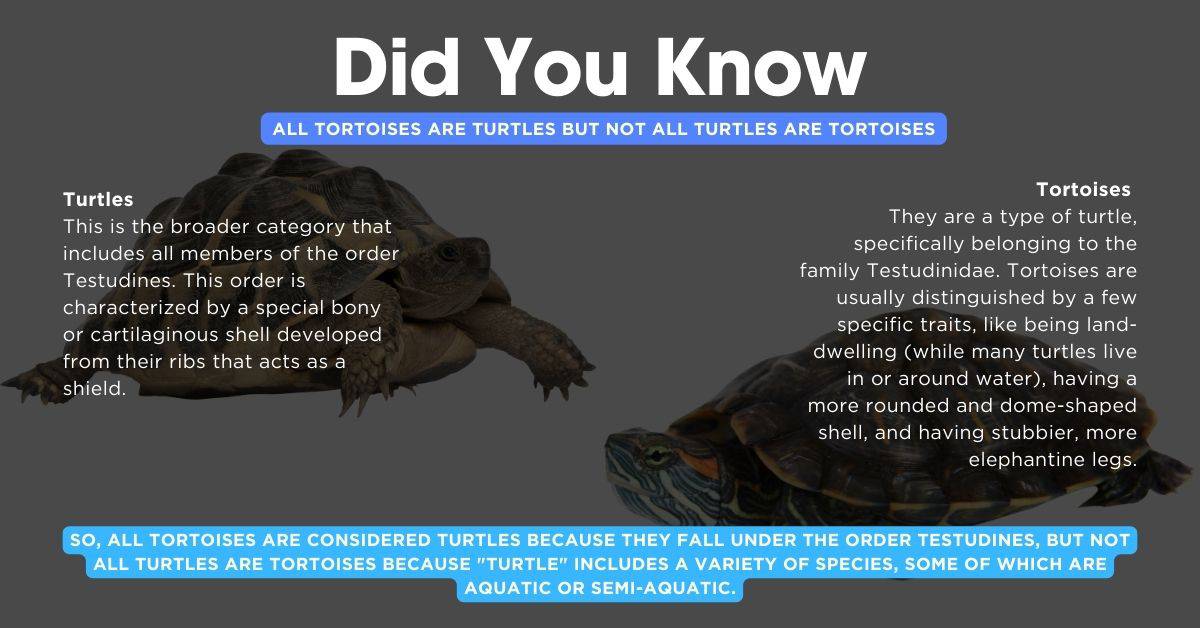 Did You Know

ALL TORTOISES ARE TURTLES BUT NOT ALL TURTLES ARE TORTOISES

Turtles
This is the broader category that includes all members of the order Testudines. This order is characterized by a special bony or cartilaginous shell developed from their ribs that acts as a shield.

Tortoises
They are a type of turtle, specifically belonging to the family Testudinidae. Tortoises are usually distinguished by a few specific traits, like being land-dwelling (while many turtles live in or around water), having a more rounded and dome-shaped shell, and having stubbier, more elephantine legs.

SO, ALL TORTOISES ARE CONSIDERED TURTLES BECAUSE THEY FALL UNDER THE ORDER TESTUDINES, BUT NOT ALL TURTLES ARE TORTOISES BECAUSE "TURTLE" INCLUDES A VARIETY OF SPECIES, SOME OF WHICH ARE AQUATIC OR SEMI-AQUATIC.